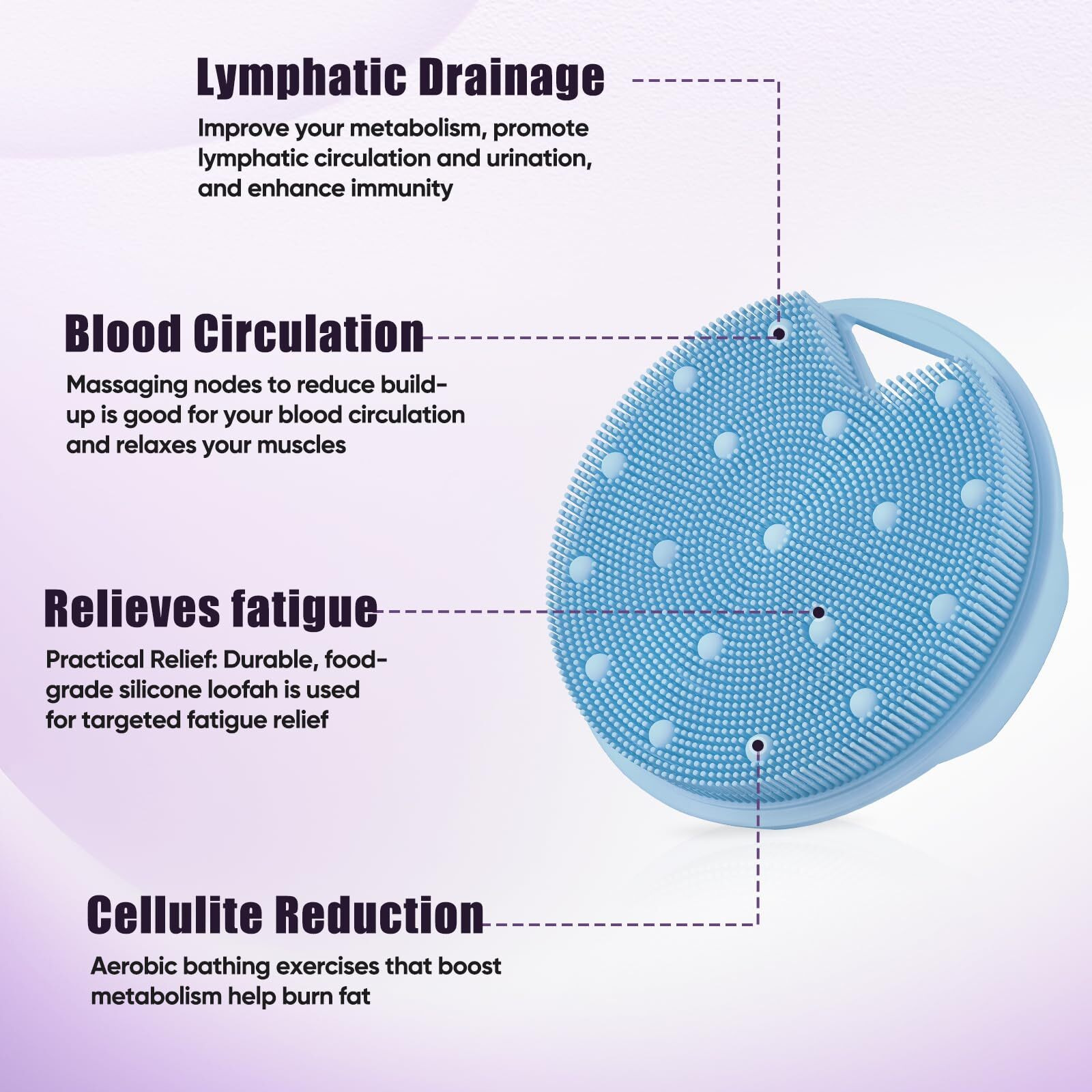 Lymphatic Drainage

Improve your metabolism, promote lymphatic circulation and urination, and enhance immunity

Blood Circulation

Massaging nodes to reduce build-up is good for your blood circulation and relaxes your muscles

Relieves fatigue

Practical Relief: Durable, food-grade silicone loofah is used for targeted fatigue relief

Cellulite Reduction

Aerobic bathing exercises that boost metabolism help burn fat